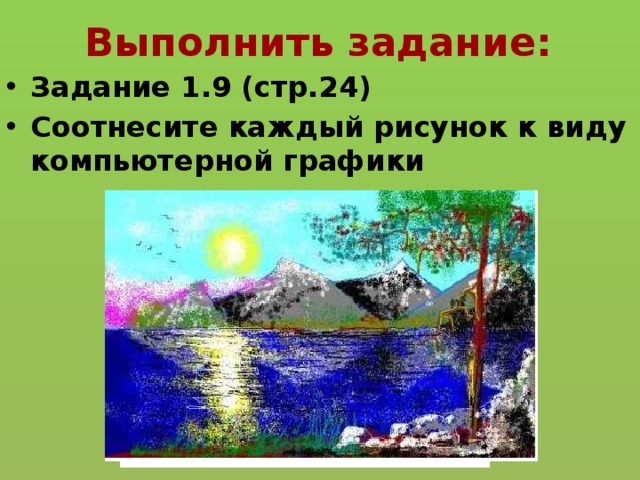 Выполнить задание:

• Задание 1.9 (стр.24)
• Соотнесите каждый рисунок к виду компьютерной графики